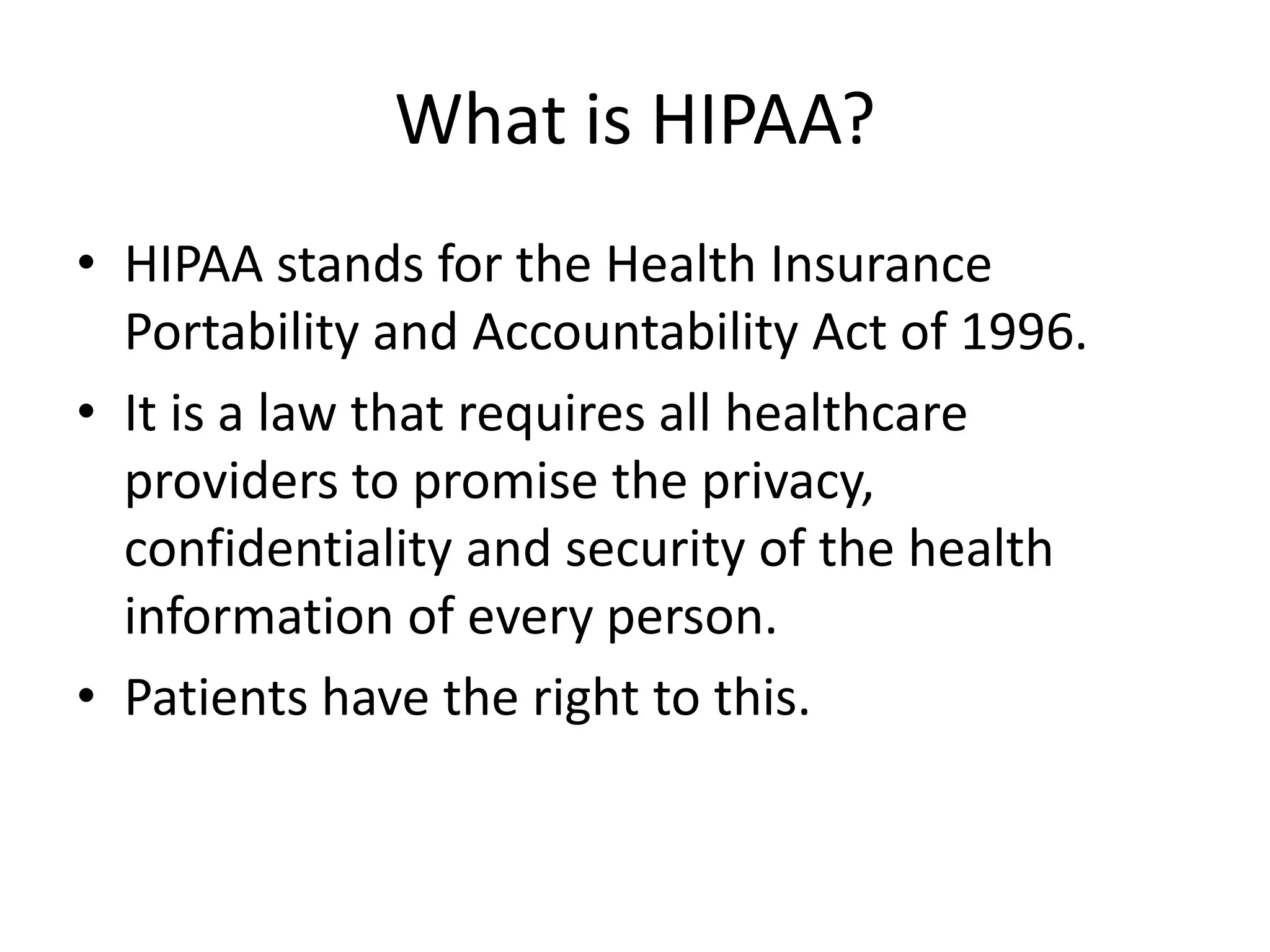 What is HIPAA?

• HIPAA stands for the Health Insurance Portability and Accountability Act of 1996.

• It is a law that requires all healthcare providers to promise the privacy, confidentiality and security of the health information of every person.

• Patients have the right to this.